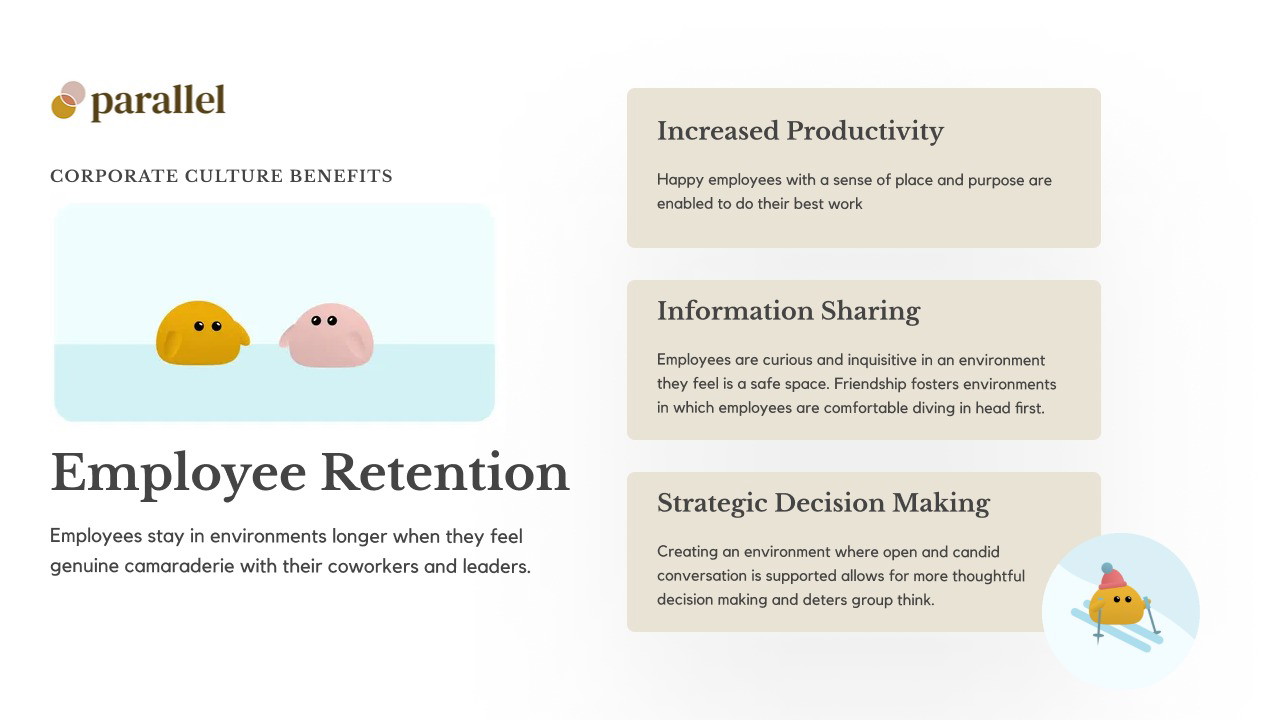 parallel

CORPORATE CULTURE BENEFITS

Employee Retention

Employees stay in environments longer when they feel genuine camaraderie with their coworkers and leaders.

Increased Productivity

Happy employees with a sense of place and purpose are enabled to do their best work

Information Sharing

Employees are curious and inquisitive in an environment they feel is a safe space. Friendship fosters environments in which employees are comfortable diving in head first.

Strategic Decision Making

Creating an environment where open and candid conversation is supported allows for more thoughtful decision making and deters group think.